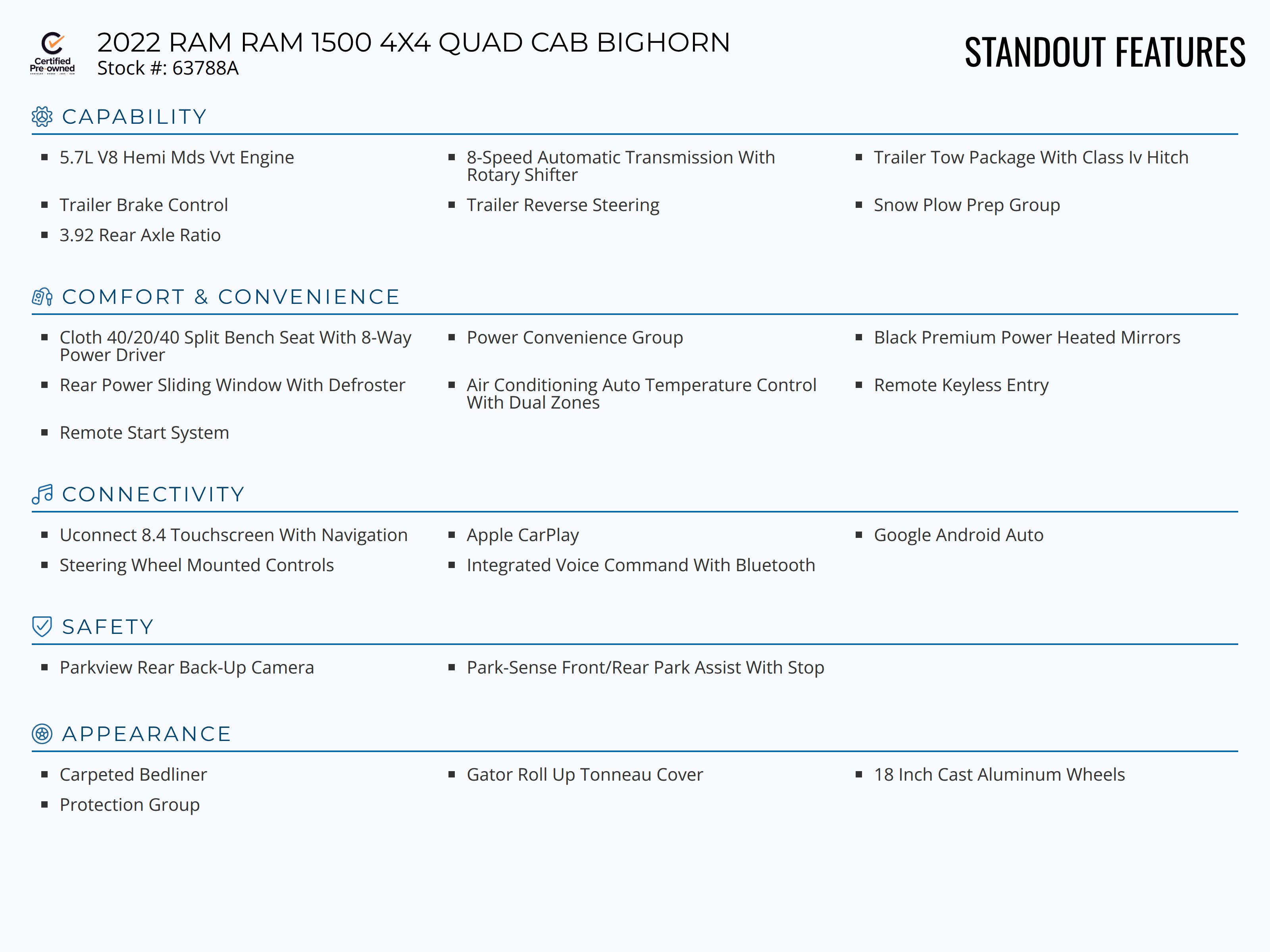 Certified Pre-owned

2022 RAM RAM 1500 4X4 QUAD CAB BIGHORN
Stock #: 63788A

STANDOUT FEATURES

CAPABILITY

- 5.7L V8 Hemi Mds Vvt Engine
- 8-Speed Automatic Transmission With Rotary Shifter
- Trailer Tow Package With Class Iv Hitch
- Trailer Brake Control
- Trailer Reverse Steering
- Snow Plow Prep Group
- 3.92 Rear Axle Ratio

COMFORT & CONVENIENCE

- Cloth 40/20/40 Split Bench Seat With 8-Way Power Driver
- Power Convenience Group
- Black Premium Power Heated Mirrors
- Rear Power Sliding Window With Defroster
- Air Conditioning Auto Temperature Control With Dual Zones
- Remote Keyless Entry
- Remote Start System

CONNECTIVITY

- Uconnect 8.4 Touchscreen With Navigation
- Apple CarPlay
- Google Android Auto
- Steering Wheel Mounted Controls
- Integrated Voice Command With Bluetooth

SAFETY

- Parkview Rear Back-Up Camera
- Park-Sense Front/Rear Park Assist With Stop

APPEARANCE

- Carpeted Bedliner
- Gator Roll Up Tonneau Cover
- 18 Inch Cast Aluminum Wheels
- Protection Group